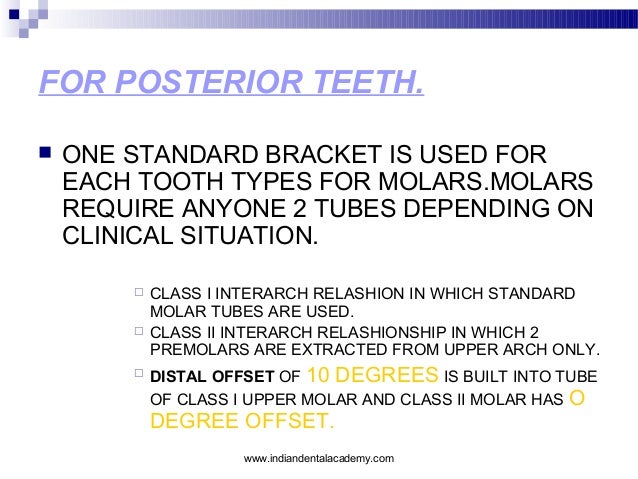 FOR POSTERIOR TEETH.

ONE STANDARD BRACKET IS USED FOR EACH TOOTH TYPES FOR MOLARS.MOLARS REQUIRE ANYONE 2 TUBES DEPENDING ON CLINICAL SITUATION.

CLASS I INTERARCH RELASHION IN WHICH STANDARD MOLAR TUBES ARE USED.

CLASS II INTERARCH RELASHIONSHIP IN WHICH 2 PREMOLARS ARE EXTRACTED FROM UPPER ARCH ONLY.

DISTAL OFFSET OF 10 DEGREES IS BUILT INTO TUBE OF CLASS I UPPER MOLAR AND CLASS II MOLAR HAS O DEGREE OFFSET.

www.indiandentalacademy.com